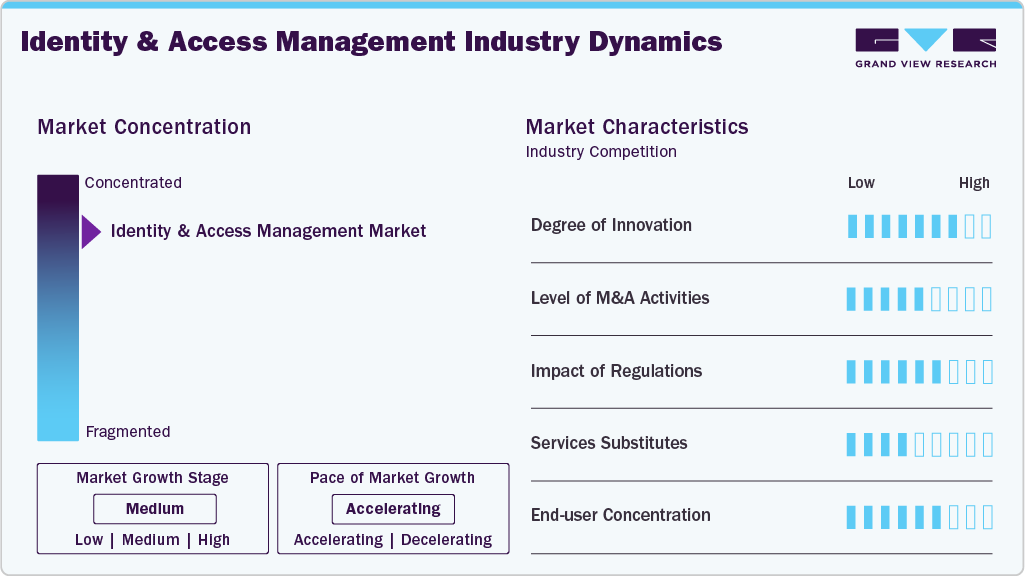 Identity & Access Management Industry Dynamics

GRAND VIEW RESEARCH

Market Concentration

Concentrated

Identity & Access Management Market

Fragmented

Market Growth Stage

Medium

Low | Medium | High

Pace of Market Growth

Accelerating

Accelerating | Decelerating

Market Characteristics

Industry Competition

Low High

Degree of Innovation

Level of M&A Activities

Impact of Regulations

Services Substitutes

End-user Concentration